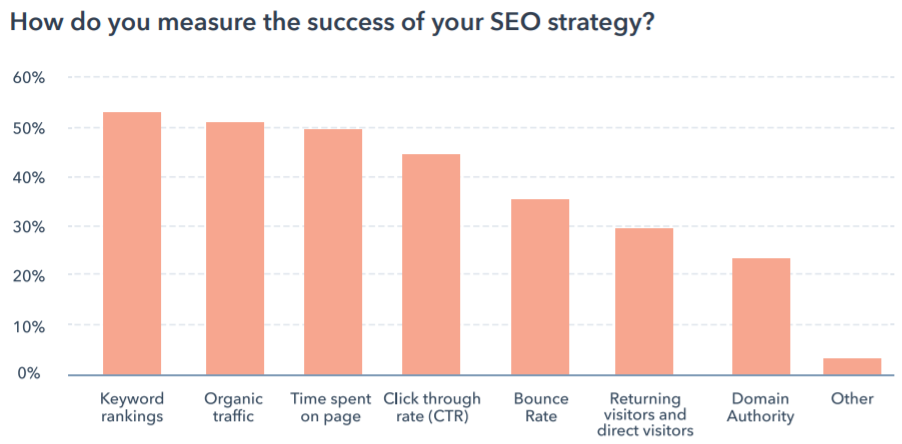 How do you measure the success of your SEO strategy?

60%
50%
40%
30%
20%
10%
0%

Keyword rankings
Organic traffic
Time spent on page
Click through rate (CTR)
Bounce Rate
Returning visitors and direct visitors
Domain Authority
Other